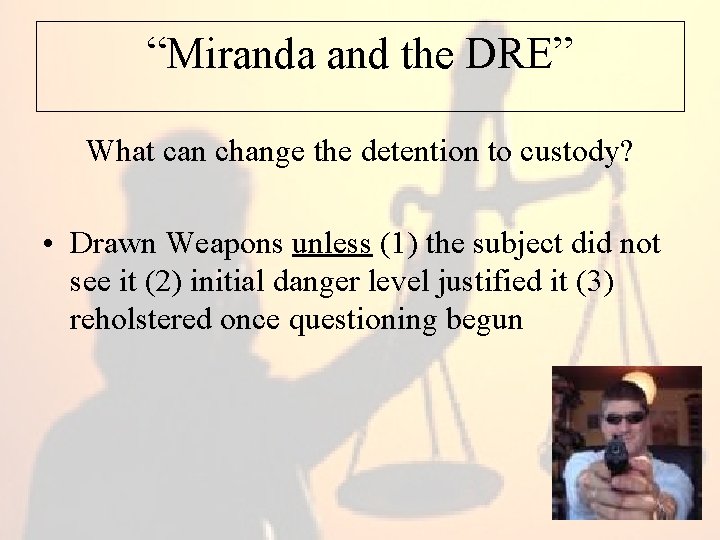 “Miranda and the DRE”

What can change the detention to custody?

• Drawn Weapons unless (1) the subject did not see it (2) initial danger level justified it (3) reholstered once questioning begun